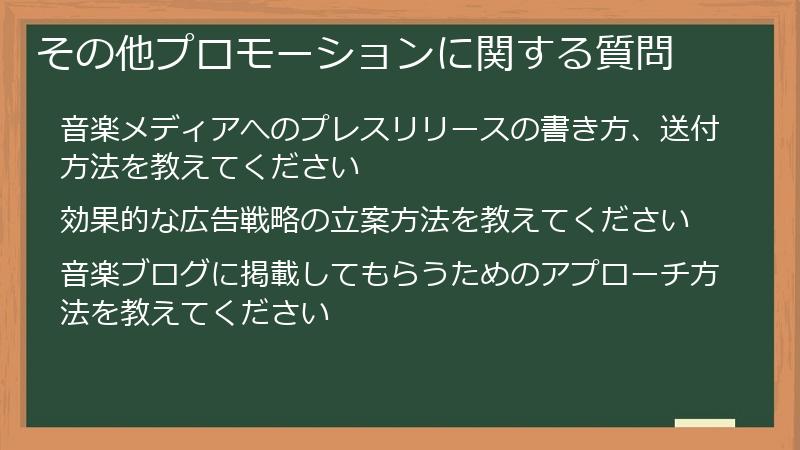 その他プロモーションに関する質問

音楽メディアへのプレスリリースの書き方、送付方法を教えてください

効果的な広告戦略の立案方法を教えてください

音楽ブログに掲載してもらうためのアプローチ方法を教えてください